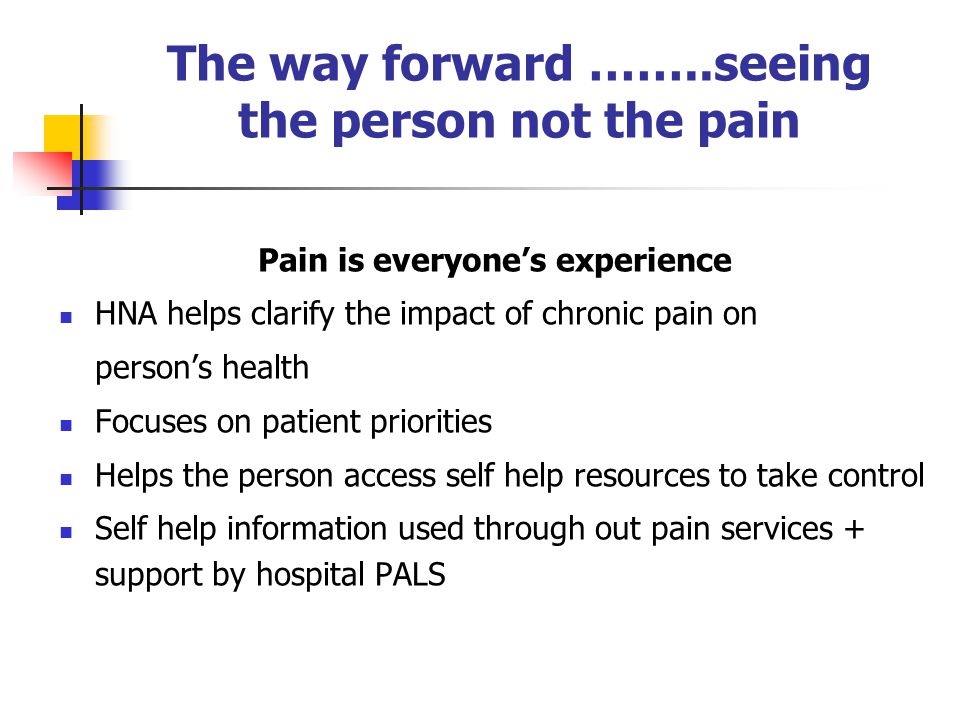 The way forward ……..seeing the person not the pain

Pain is everyone’s experience

- HNA helps clarify the impact of chronic pain on person’s health
- Focuses on patient priorities
- Helps the person access self help resources to take control
- Self help information used through out pain services + support by hospital PALS